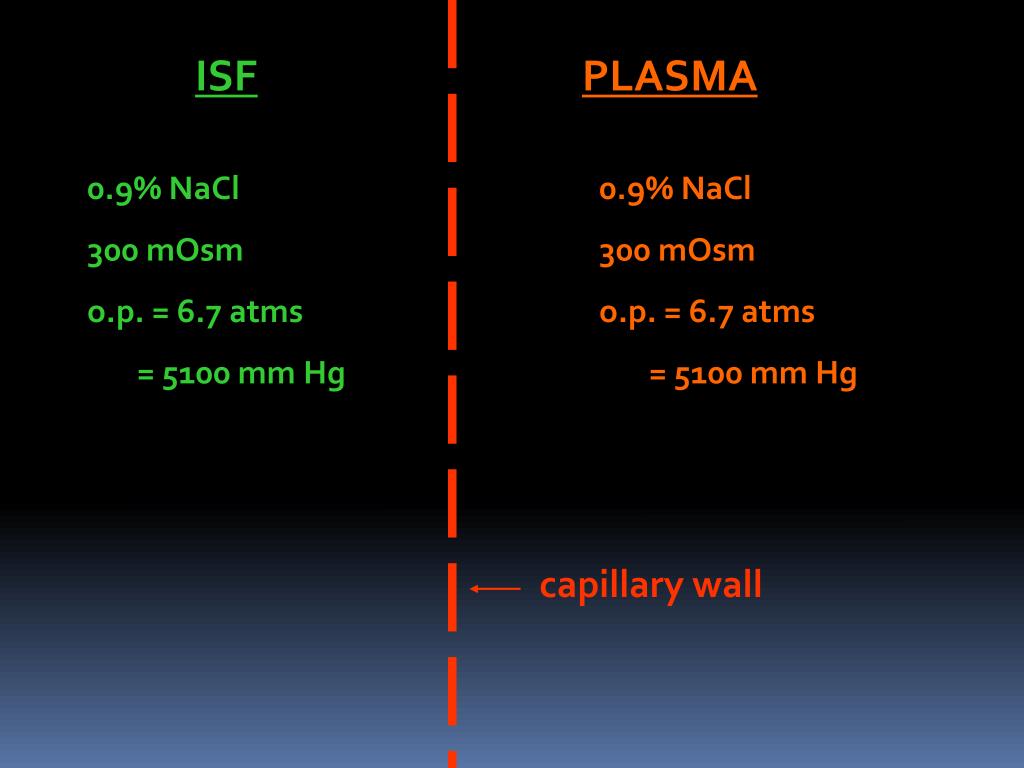 ISF

0.9% NaCl

300 mOsm

o.p. = 6.7 atms

= 5100 mm Hg

PLASMA

0.9% NaCl

300 mOsm

o.p. = 6.7 atms

= 5100 mm Hg

capillary wall